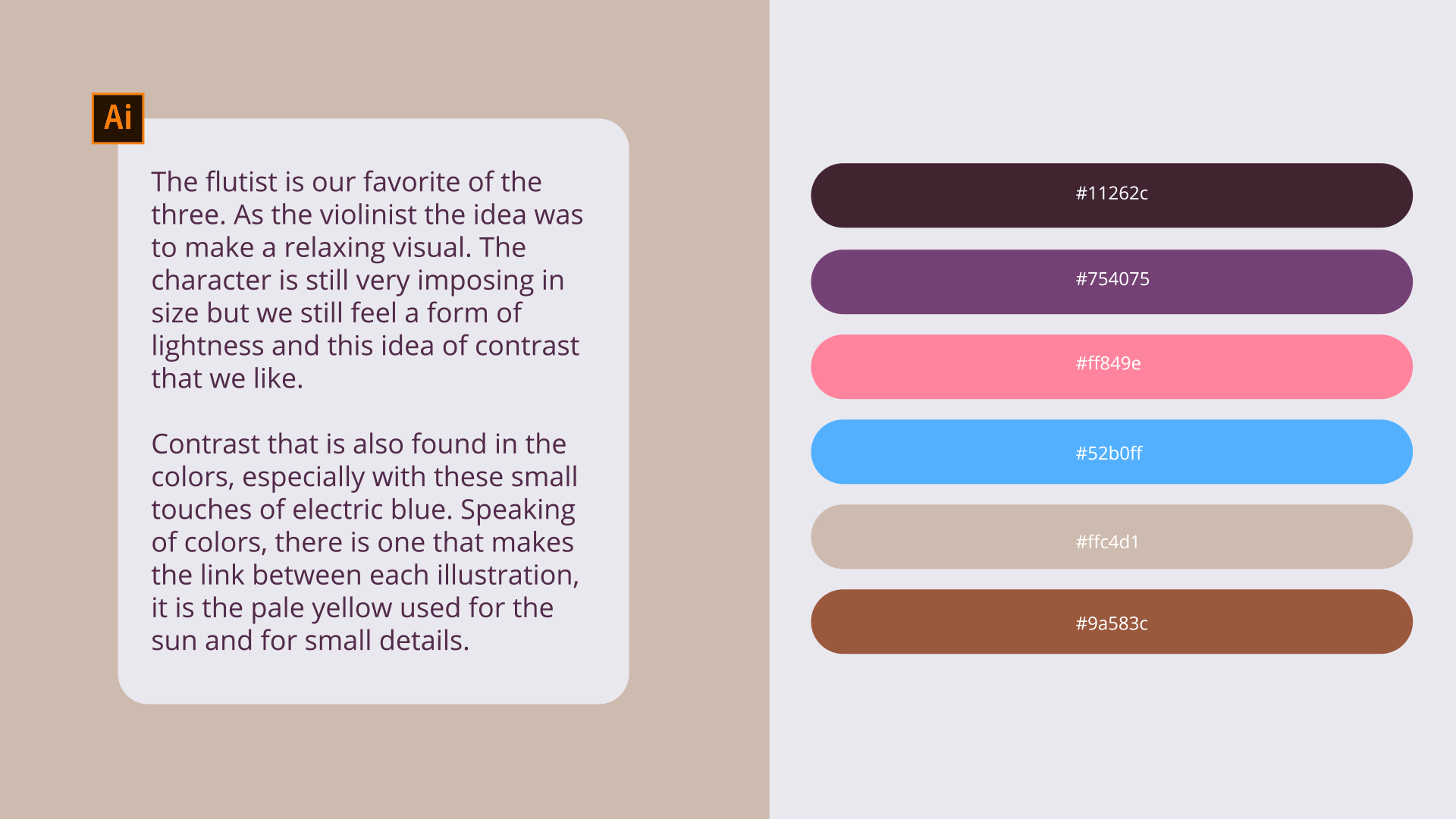 Ai

The flutist is our favorite of the three. As the violinist the idea was to make a relaxing visual. The character is still very imposing in size but we still feel a form of lightness and this idea of contrast that we like.

Contrast that is also found in the colors, especially with these small touches of electric blue. Speaking of colors, there is one that makes the link between each illustration, it is the pale yellow used for the sun and for small details.

#11262c

#754075

#ff849e

#52b0ff

#ffc4d1

#9a583c